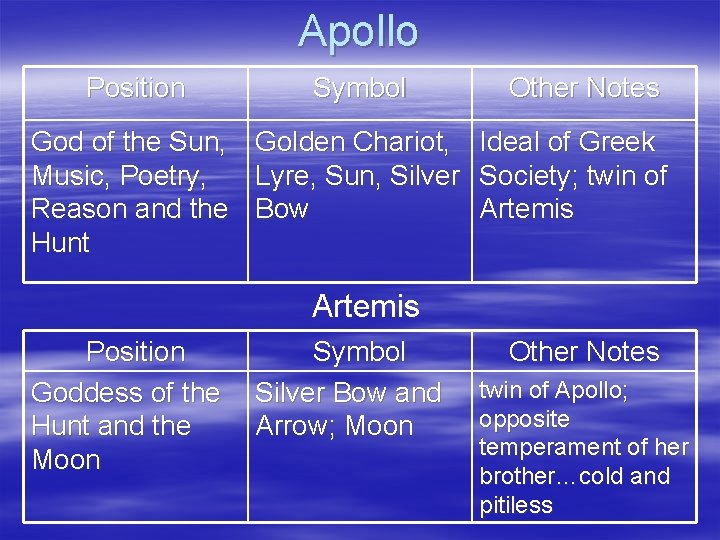 Apollo

| Position | Symbol | Other Notes |
|---|---|---|
| God of the Sun, Music, Poetry, Reason and the Hunt | Golden Chariot, Lyre, Sun, Silver Bow | Ideal of Greek Society; twin of Artemis |

Artemis

| Position | Symbol | Other Notes |
|---|---|---|
| Goddess of the Hunt and the Moon | Silver Bow and Arrow; Moon | twin of Apollo; opposite temperament of her brother…cold and pitiless |